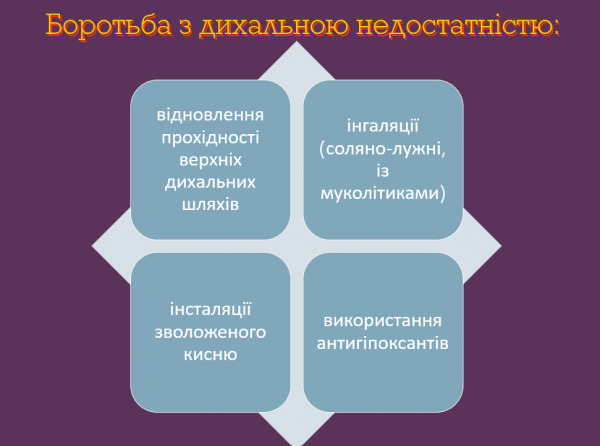 Боротьба з дихальною недостатністю:

відновлення прохідності верхніх дихальних шляхів

інгаляції (соляно-лужні, із муколітиками)

інсталяції зволоженого кисню

використання антигіпоксантів